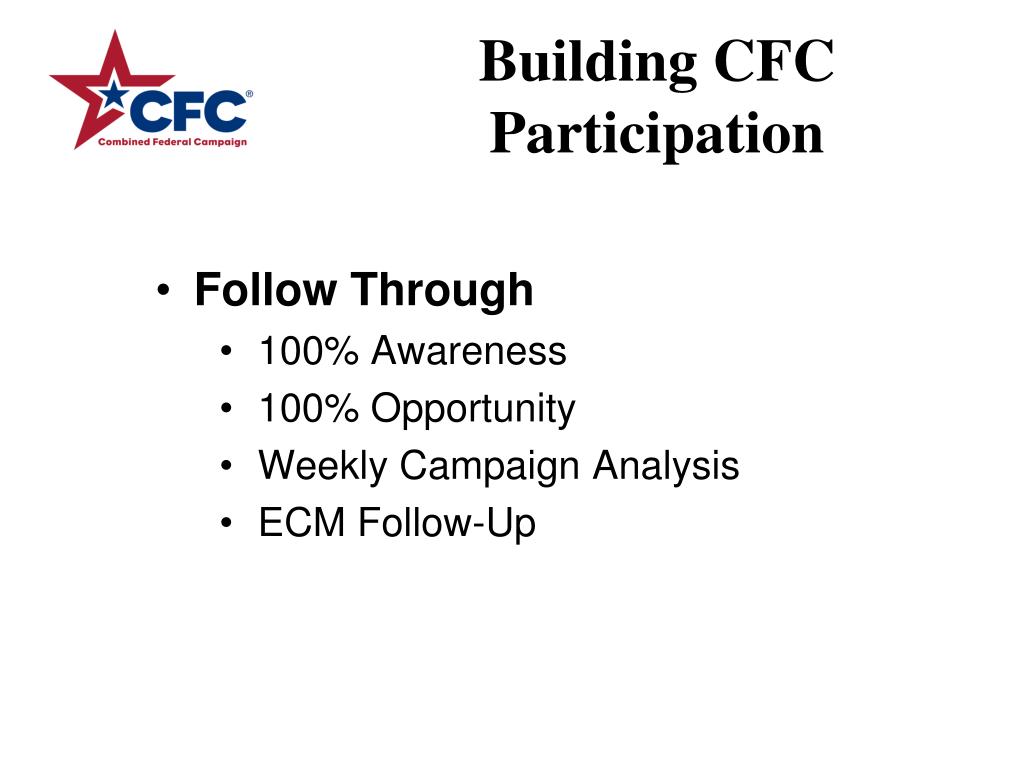 CFC®
Combined Federal Campaign

Building CFC Participation

• Follow Through
  • 100% Awareness
  • 100% Opportunity
  • Weekly Campaign Analysis
  • ECM Follow-Up